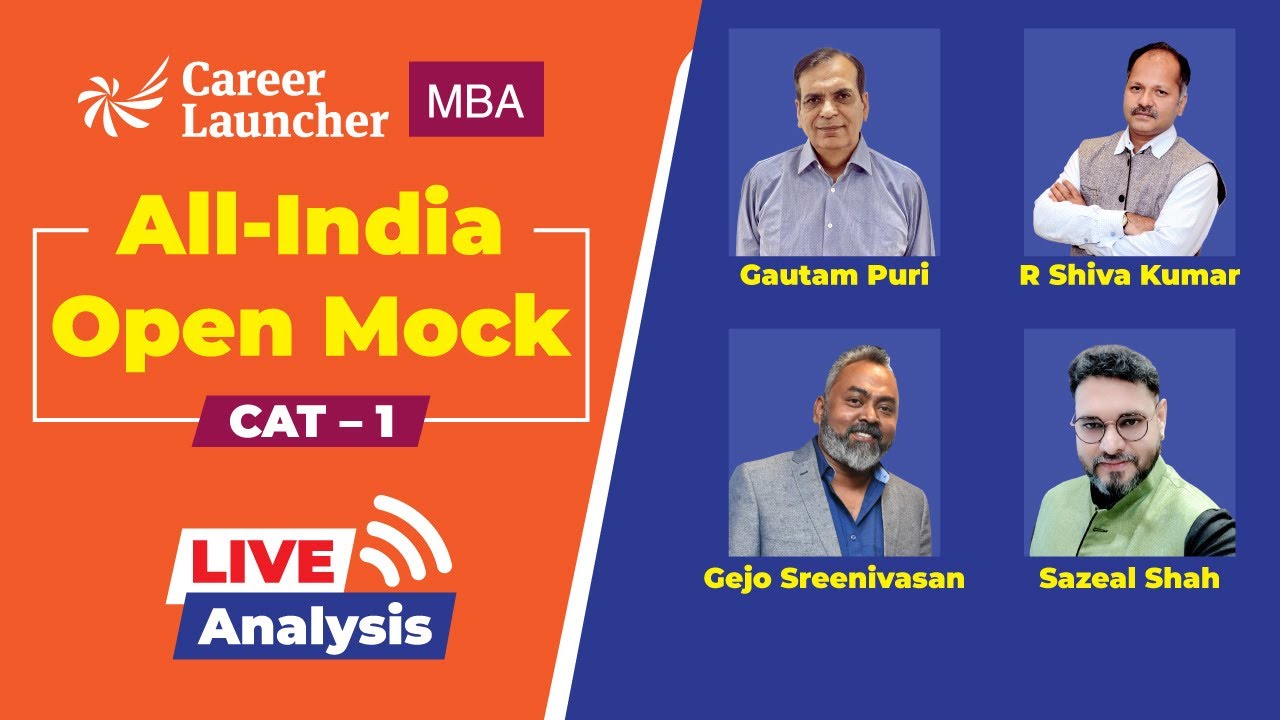 Career Launcher MBA

All-India Open Mock

CAT – 1

LIVE Analysis

Gautam Puri

R Shiva Kumar

Gejo Sreenivasan

Sazeal Shah